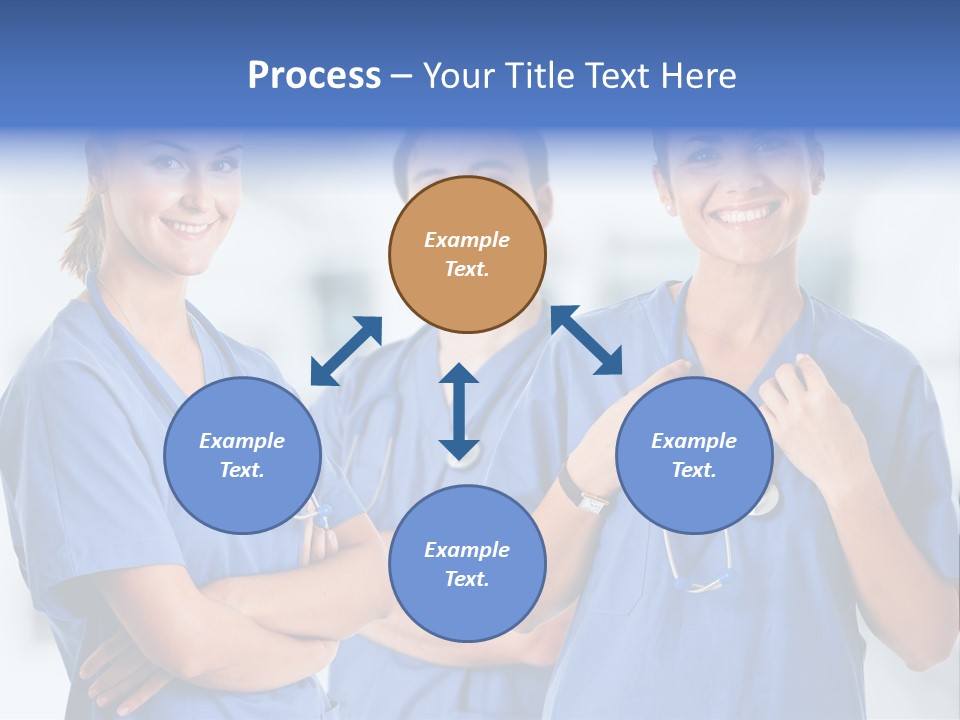 Process – Your Title Text Here

Example Text.

Example Text.

Example Text.

Example Text.